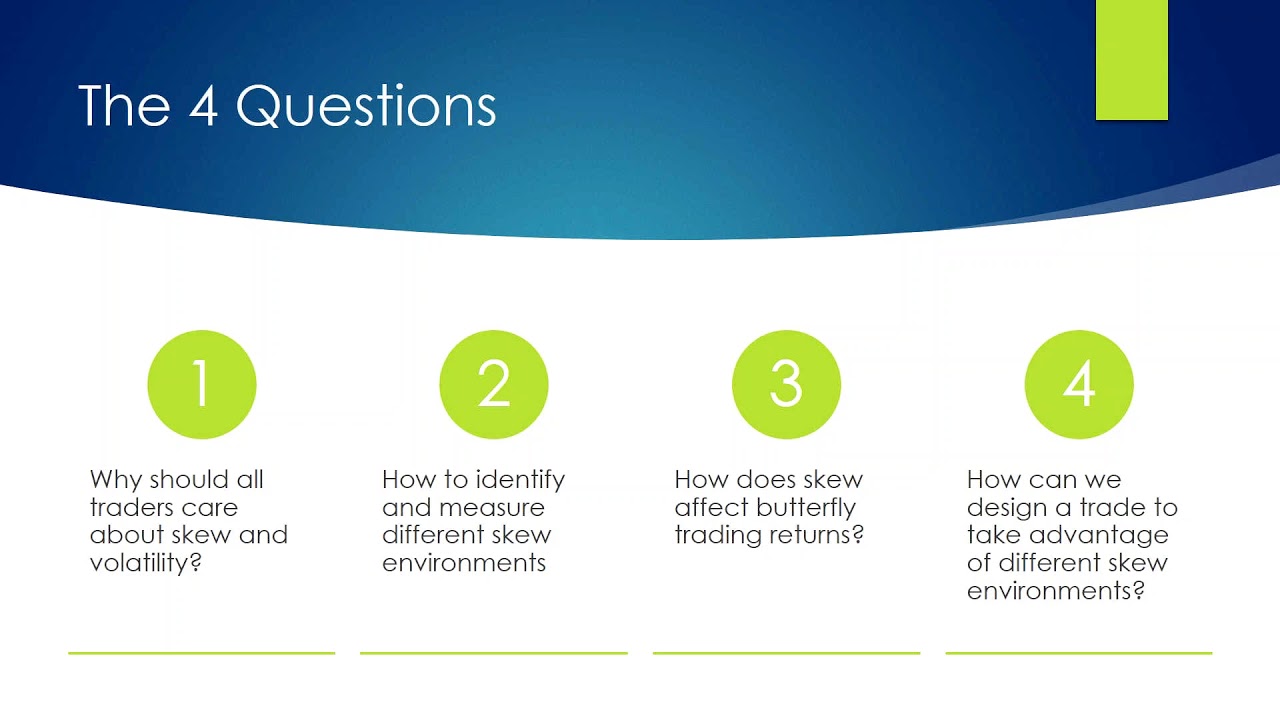 The 4 Questions

1

Why should all traders care about skew and volatility?

2

How to identify and measure different skew environments

3

How does skew affect butterfly trading returns?

4

How can we design a trade to take advantage of different skew environments?